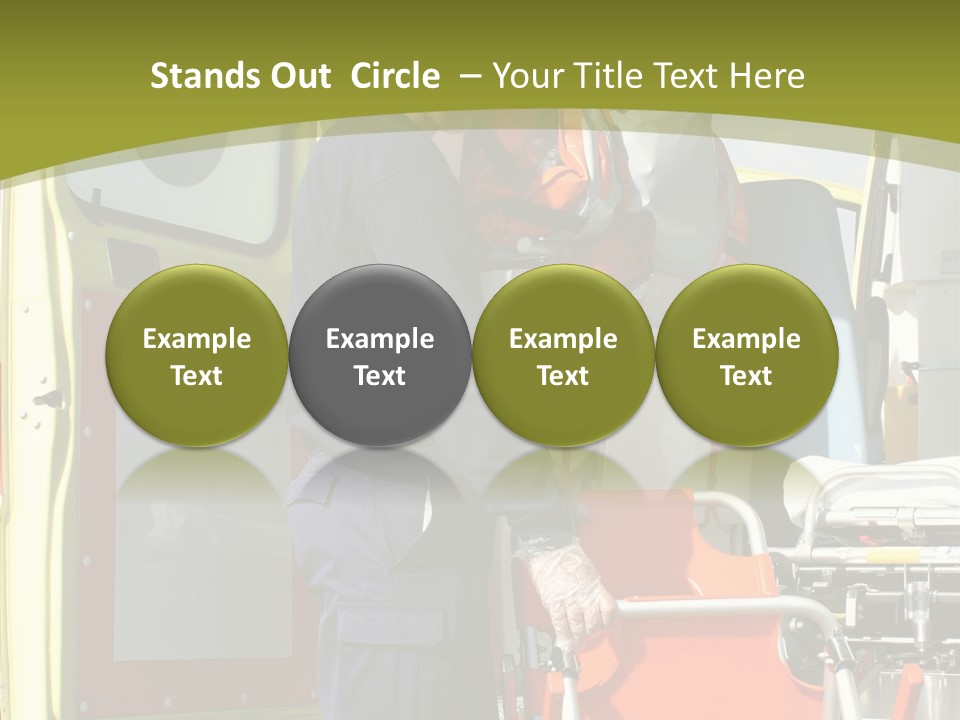 Stands Out Circle – Your Title Text Here

Example Text

Example Text

Example Text

Example Text